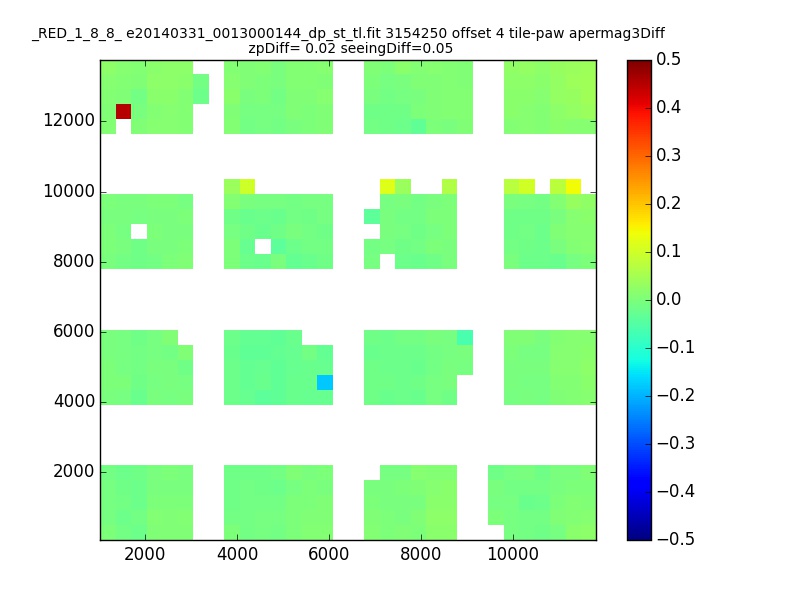 _RED_1_8_8_ e20140331_0013000144_dp_st_tl.fit 3154250 offset 4 tile-paw apermag3Diff
zpDiff= 0.02 seeingDiff=0.05

12000
10000
8000
6000
4000
2000

2000 4000 6000 8000 10000

0.5
0.4
0.3
0.2
0.1
0.0
−0.1
−0.2
−0.3
−0.4
−0.5